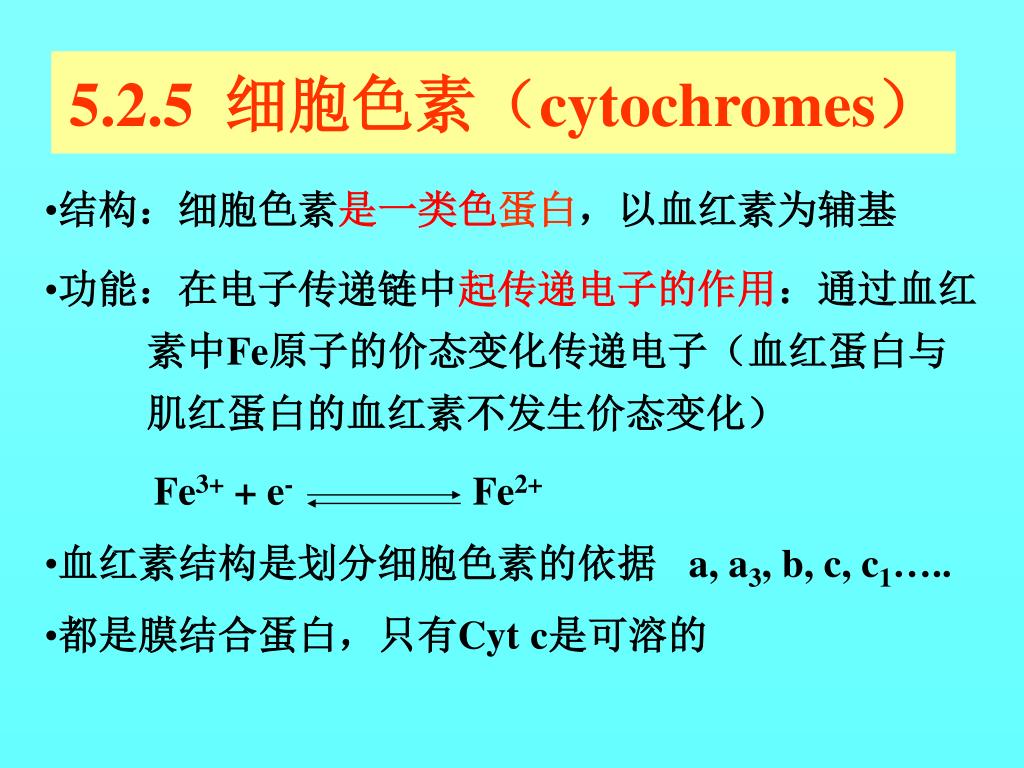 5.2.5 细胞色素（cytochromes）

•结构：细胞色素是一类色蛋白，以血红素为辅基

•功能：在电子传递链中起传递电子的作用：通过血红素中Fe原子的价态变化传递电子（血红蛋白与肌红蛋白的血红素不发生价态变化）

$Fe^{3+} + e^{-} \rightleftharpoons Fe^{2+}$

•血红素结构是划分细胞色素的依据 a, $a_3$, b, c, $c_1$…..

•都是膜结合蛋白，只有Cyt c是可溶的